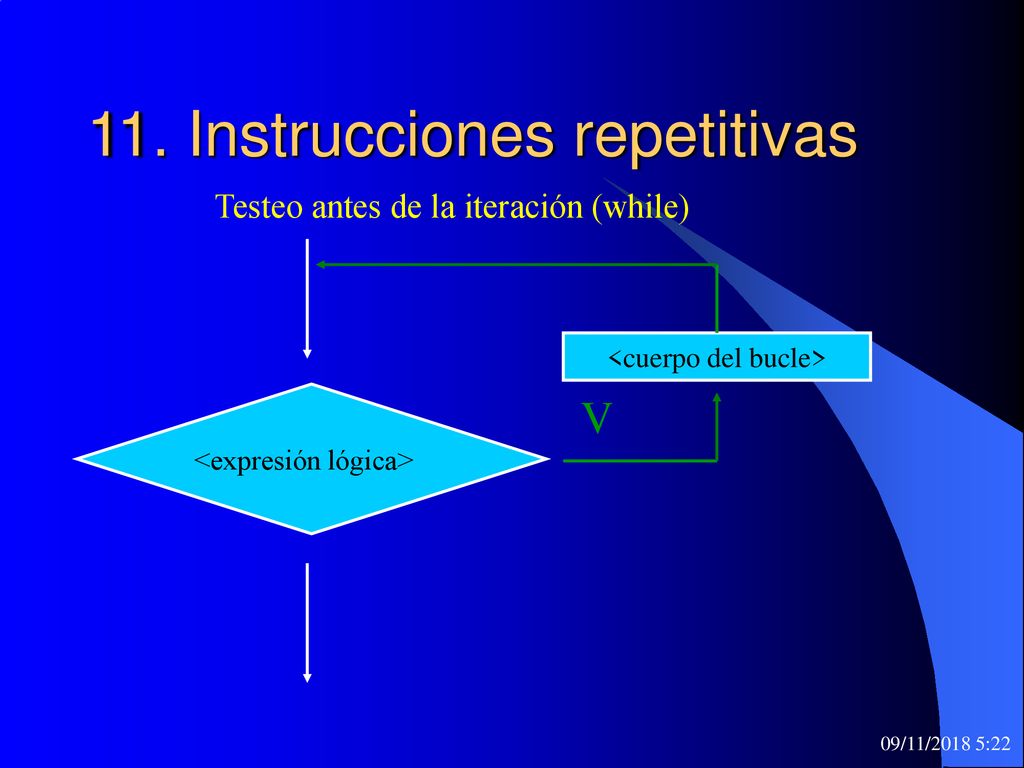 11. Instrucciones repetitivas

Testeo antes de la iteración (while)

<cuerpo del bucle>

V

<expresión lógica>

09/11/2018 5:22